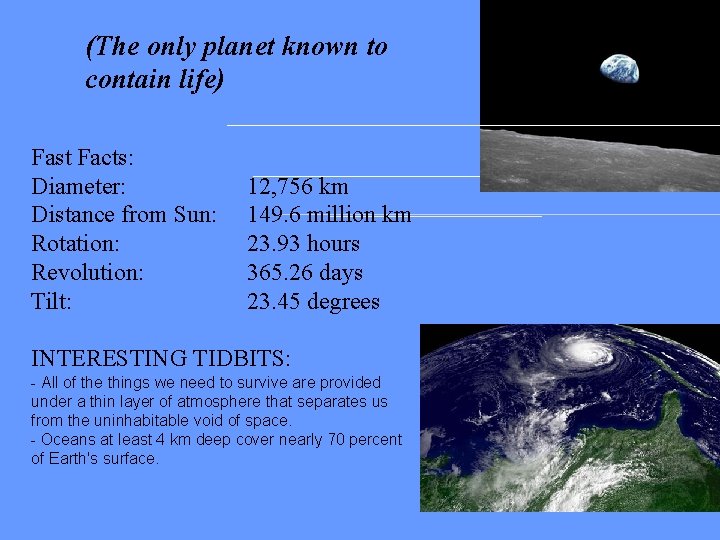 (The only planet known to contain life)

Fast Facts:

| | |
|---|---|
| Diameter: | 12,756 km |
| Distance from Sun: | 149.6 million km |
| Rotation: | 23.93 hours |
| Revolution: | 365.26 days |
| Tilt: | 23.45 degrees |

INTERESTING TIDBITS:
- All of the things we need to survive are provided under a thin layer of atmosphere that separates us from the uninhabitable void of space.
- Oceans at least 4 km deep cover nearly 70 percent of Earth's surface.